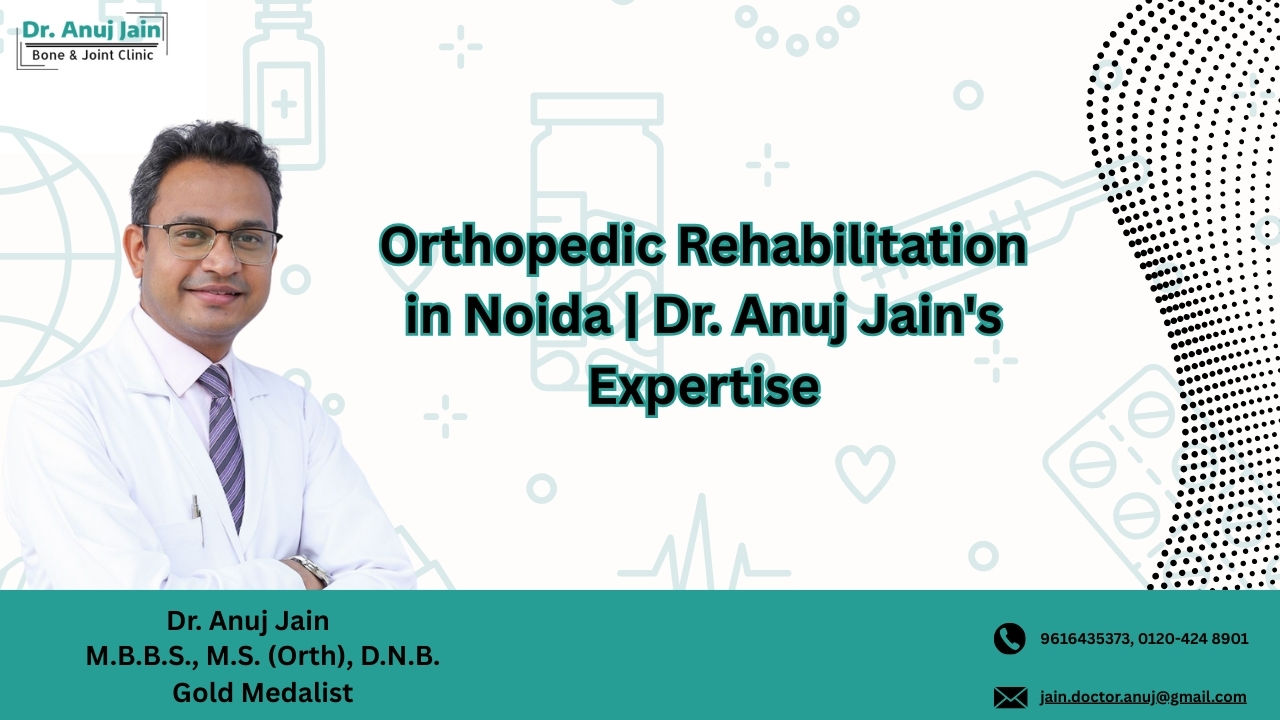 Dr. Anuj Jain
Bone & Joint Clinic

Orthopedic Rehabilitation in Noida | Dr. Anuj Jain's Expertise

Dr. Anuj Jain
M.B.B.S., M.S. (Orth), D.N.B.
Gold Medalist

9616435373, 0120-424 8901

jain.doctor.anuj@gmail.com